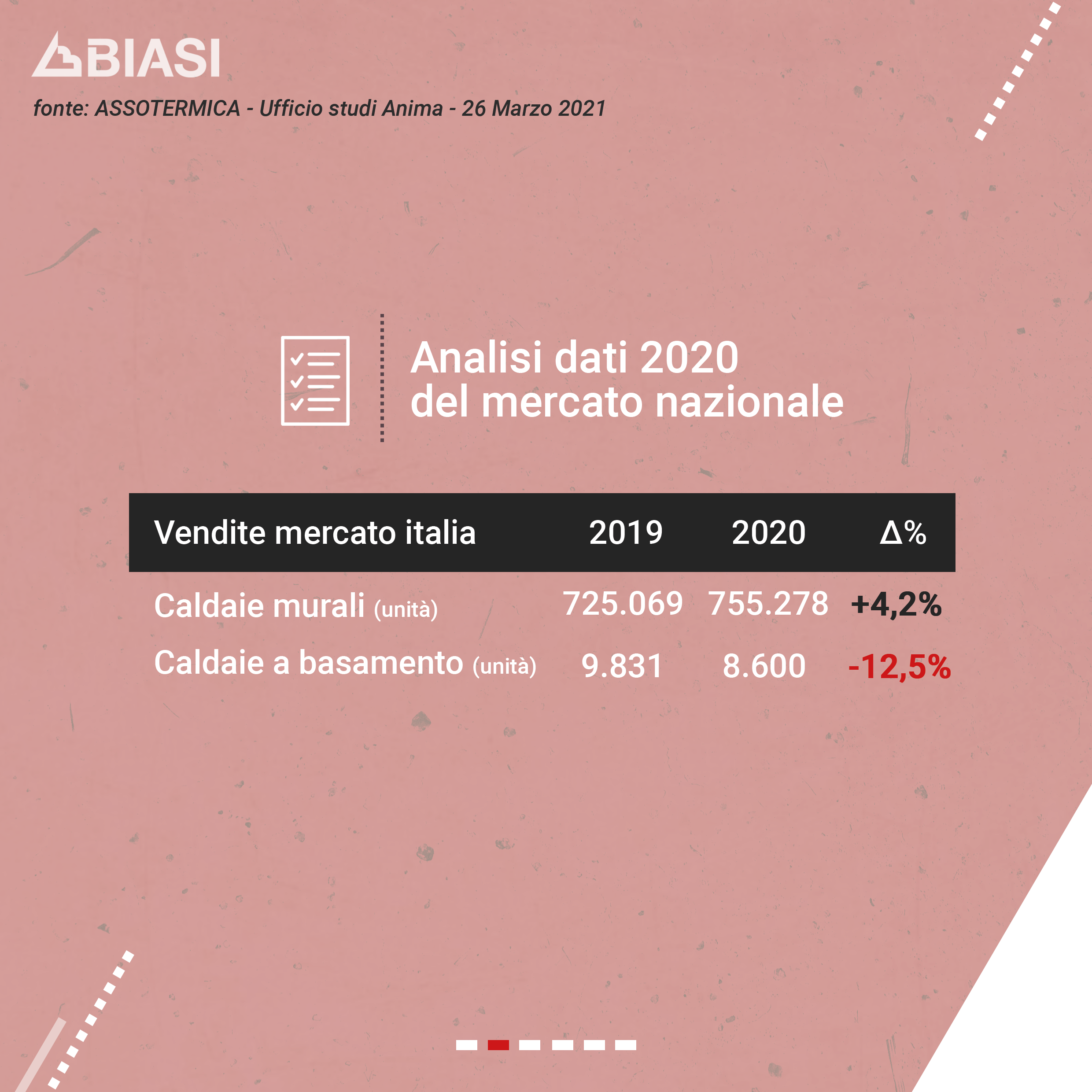 BIASI

fonte: ASSOTERMICA - Ufficio studi Anima - 26 Marzo 2021

Analisi dati 2020
del mercato nazionale

| Vendite mercato italia | 2019 | 2020 | Δ% |
|---|---|---|---|
| Caldaie murali (unità) | 725.069 | 755.278 | +4,2% |
| Caldaie a basamento (unità) | 9.831 | 8.600 | -12,5% |